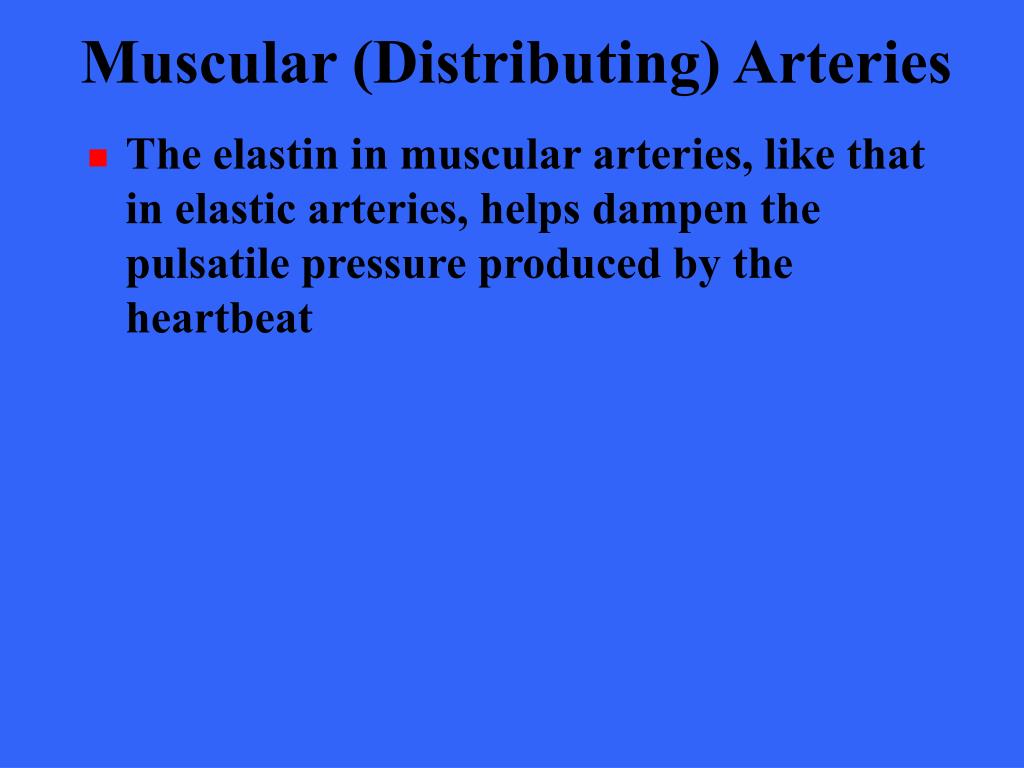 Muscular (Distributing) Arteries

The elastin in muscular arteries, like that in elastic arteries, helps dampen the pulsatile pressure produced by the heartbeat